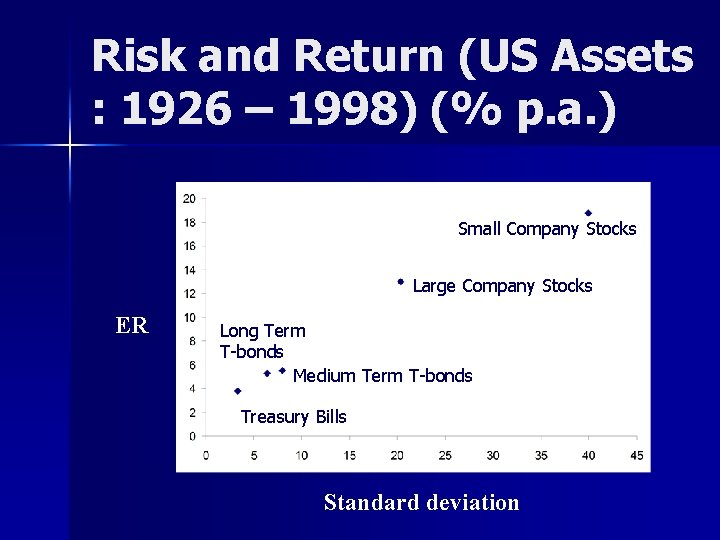 Risk and Return (US Assets : 1926 – 1998) (% p.a.)

ER

20
18
16
14
12
10
8
6
4
2
0

Small Company Stocks

Large Company Stocks

Long Term T-bonds

Medium Term T-bonds

Treasury Bills

0 5 10 15 20 25 30 35 40 45

Standard deviation